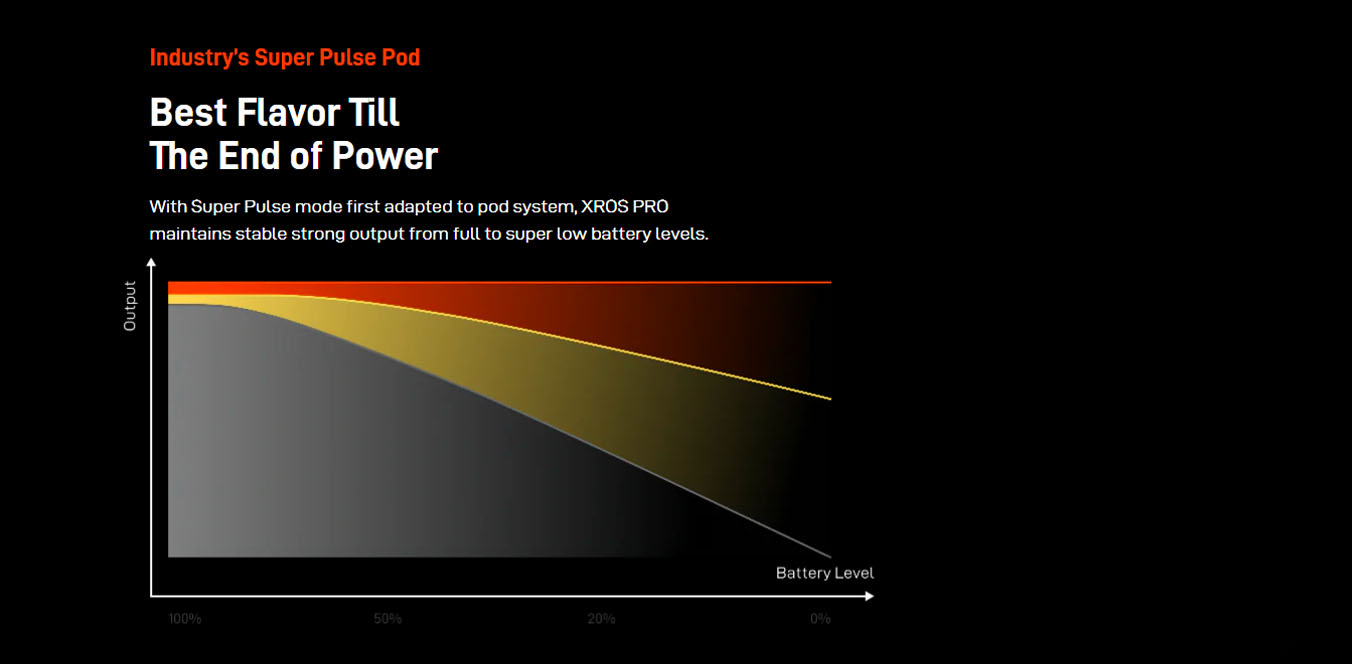 Industry's Super Pulse Pod

Best Flavor Till
The End of Power

With Super Pulse mode first adapted to pod system, XROS PRO maintains stable strong output from full to super low battery levels.

Output

Battery Level

100%
50%
20%
0%